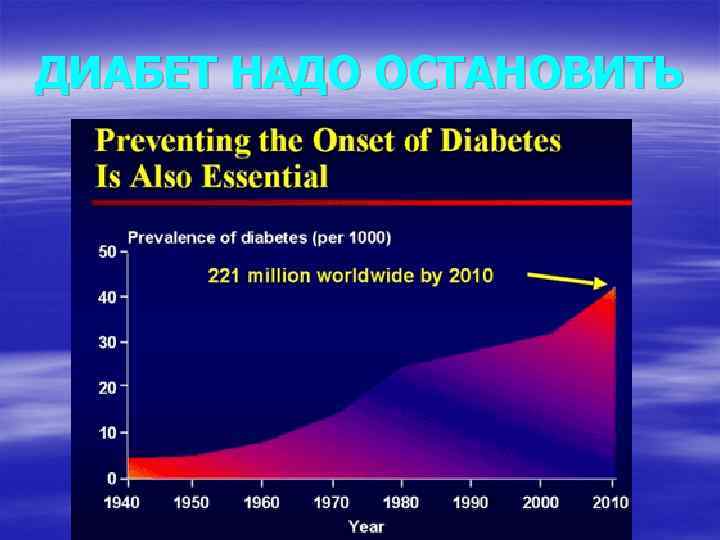 ДИАБЕТ НАДО ОСТАНОВИТЬ

Preventing the Onset of Diabetes Is Also Essential

Prevalence of diabetes (per 1000)

221 million worldwide by 2010

50
40
30
20
10
0

1940 1950 1960 1970 1980 1990 2000 2010

Year